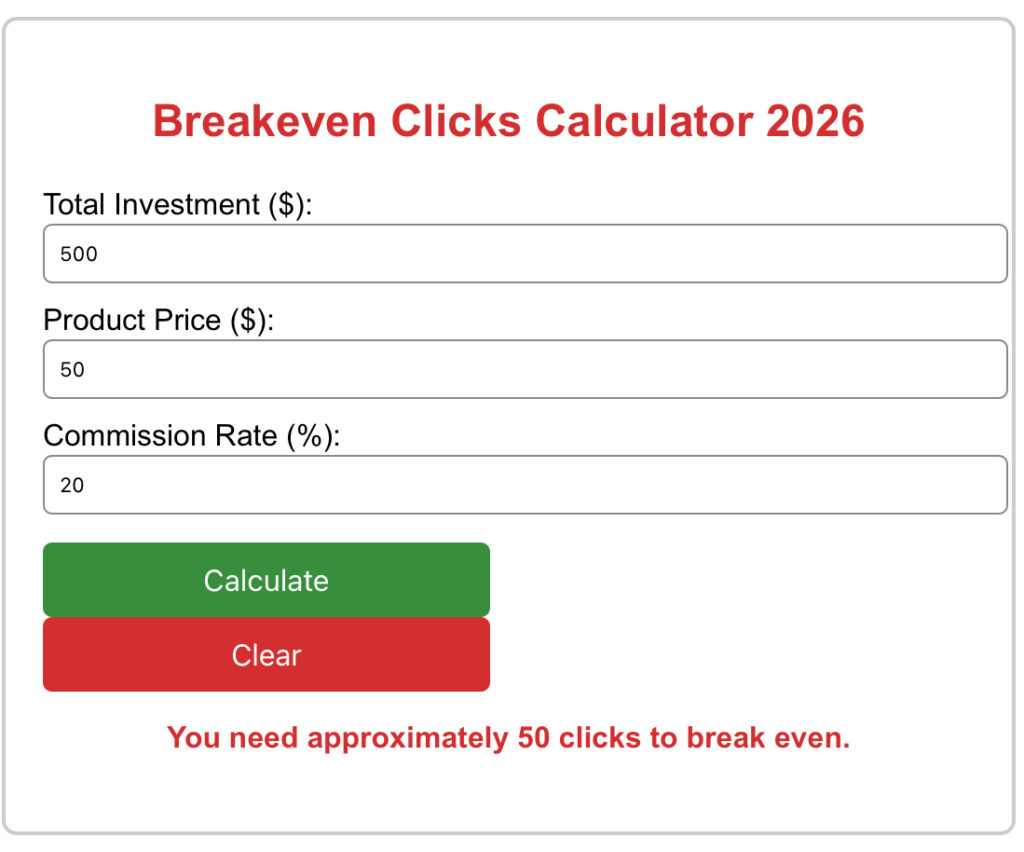 Breakeven Clicks Calculator 2026

Total Investment ($):

500

Product Price ($):

50

Commission Rate (%):

20

Calculate

Clear

You need approximately 50 clicks to break even.